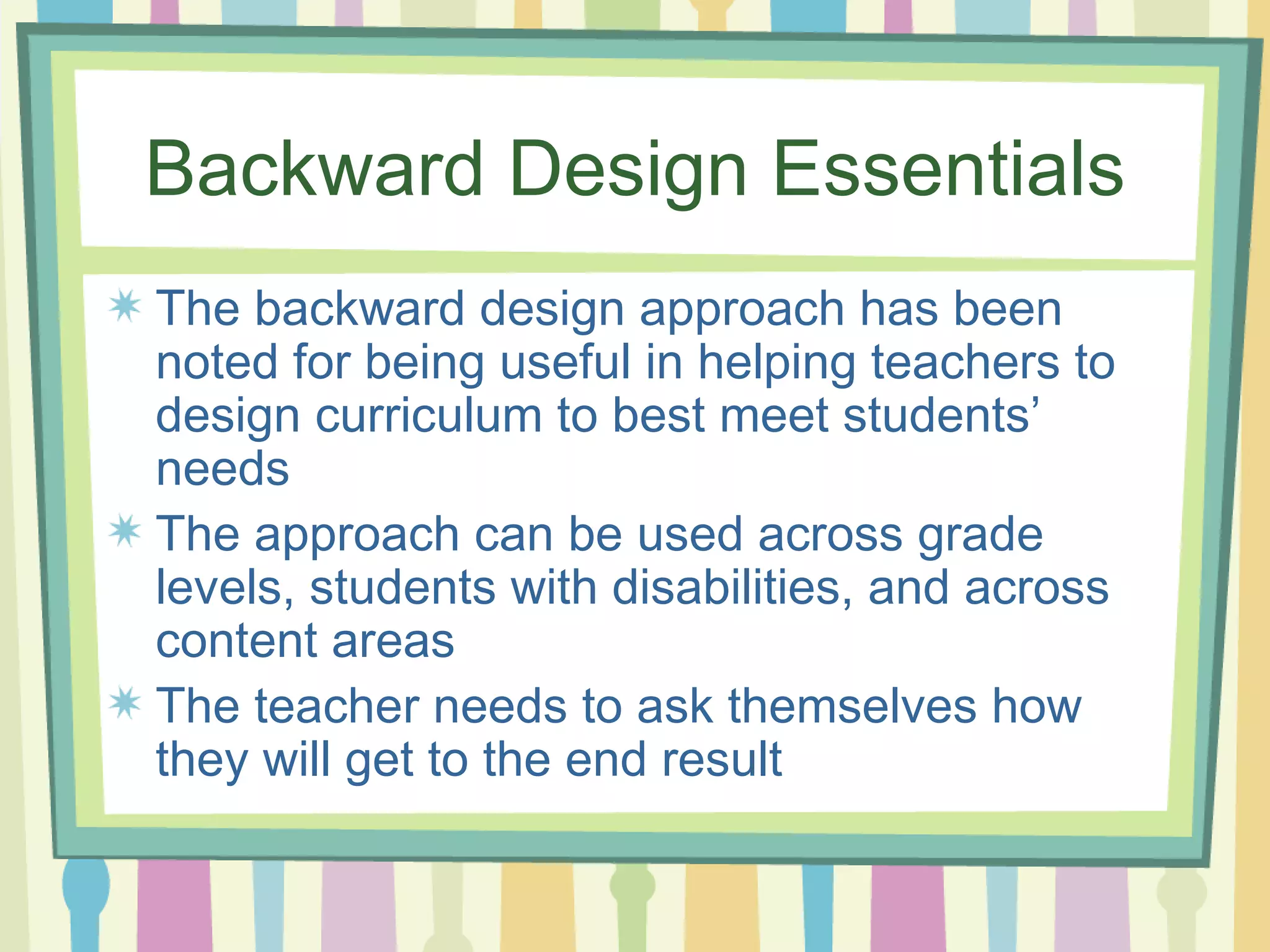 Backward Design Essentials

The backward design approach has been noted for being useful in helping teachers to design curriculum to best meet students' needs

The approach can be used across grade levels, students with disabilities, and across content areas

The teacher needs to ask themselves how they will get to the end result